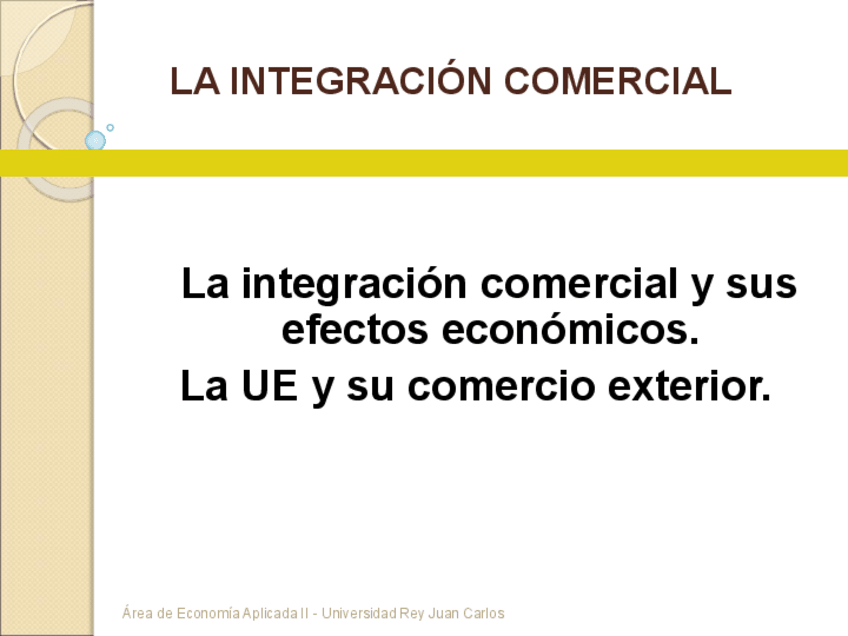 LA INTEGRACIÓN COMERCIAL

La integración comercial y sus efectos económicos.

La UE y su comercio exterior.

Área de Economía Aplicada II - Universidad Rey Juan Carlos